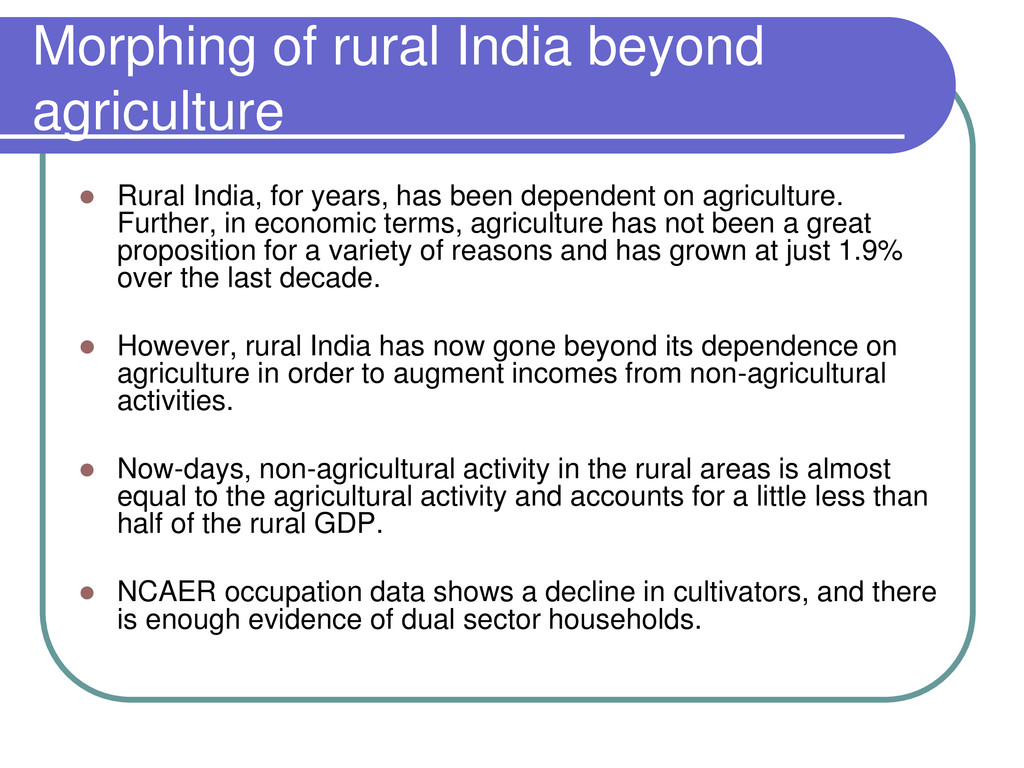 Morphing of rural India beyond agriculture

- Rural India, for years, has been dependent on agriculture. Further, in economic terms, agriculture has not been a great proposition for a variety of reasons and has grown at just 1.9% over the last decade.

- However, rural India has now gone beyond its dependence on agriculture in order to augment incomes from non-agricultural activities.

- Now-days, non-agricultural activity in the rural areas is almost equal to the agricultural activity and accounts for a little less than half of the rural GDP.

- NCAER occupation data shows a decline in cultivators, and there is enough evidence of dual sector households.